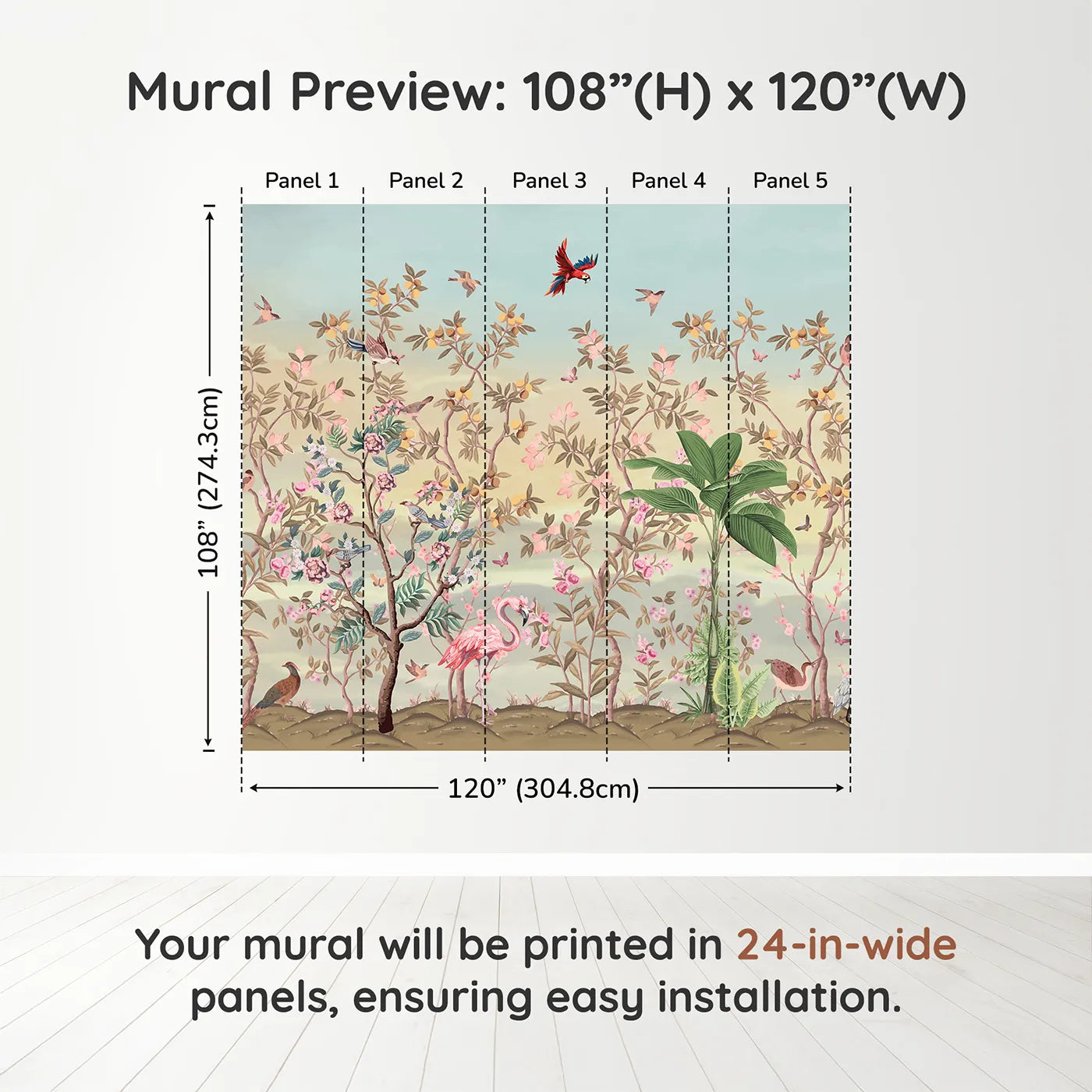 Mural Preview: 108”(H) x 120”(W)

Panel 1
Panel 2
Panel 3
Panel 4
Panel 5

108” (274.3cm)

120” (304.8cm)

Your mural will be printed in 24-in-wide panels, ensuring easy installation.